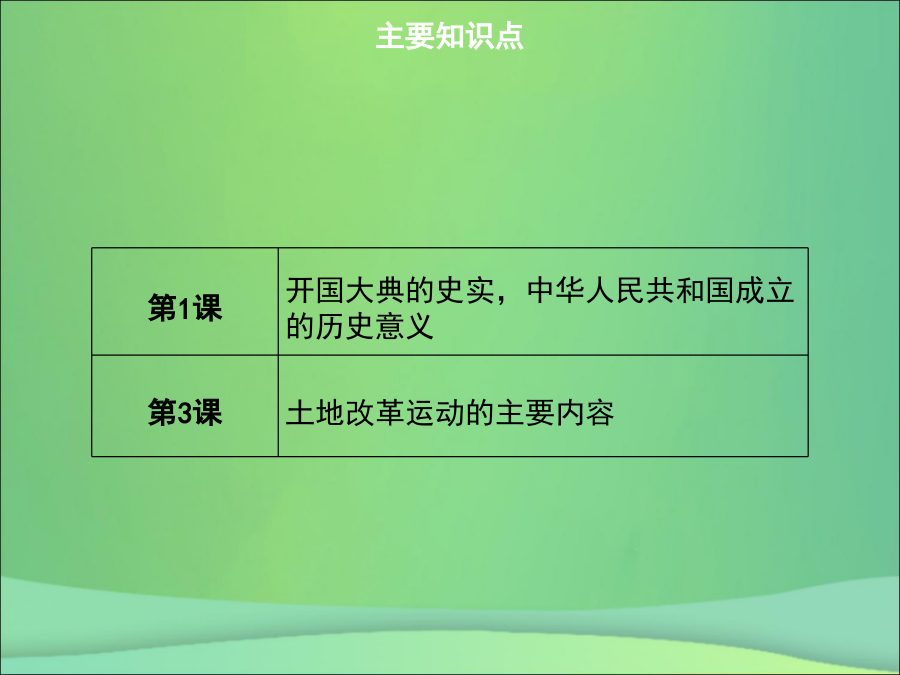 主要知识点

| 第1课 | 开国大典的史实，中华人民共和国成立的历史意义 |
|---|---|
| 第3课 | 土地改革运动的主要内容 |